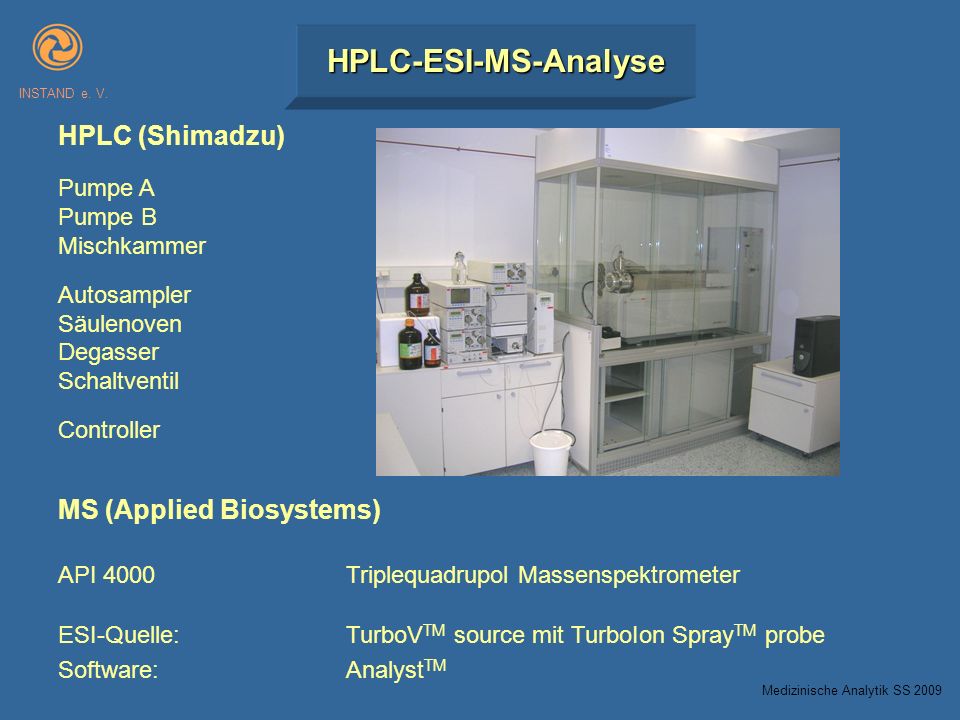 INSTAND e. V.

HPLC-ESI-MS-Analyse

HPLC (Shimadzu)

Pumpe A
Pumpe B
Mischkammer

Autosampler
Säulenoven
Degasser
Schaltventil

Controller

MS (Applied Biosystems)

API 4000 Triplequadrupol Massenspektrometer

ESI-Quelle: TurboV$^{TM}$ source mit TurboIon Spray$^{TM}$ probe
Software: Analyst$^{TM}$

Medizinische Analytik SS 2009